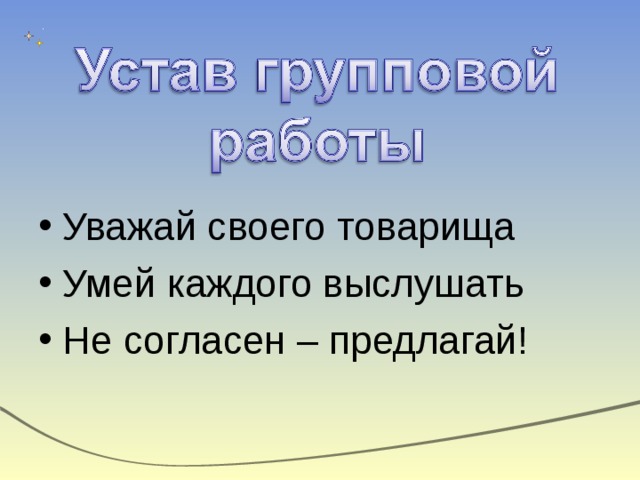 Устав групповой работы

• Уважай своего товарища
• Умей каждого выслушать
• Не согласен – предлагай!